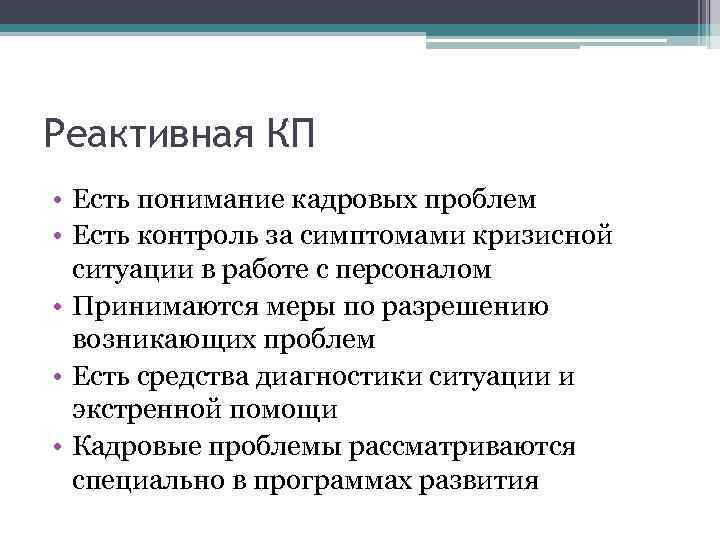 Реактивная КП

• Есть понимание кадровых проблем
• Есть контроль за симптомами кризисной ситуации в работе с персоналом
• Принимаются меры по разрешению возникающих проблем
• Есть средства диагностики ситуации и экстренной помощи
• Кадровые проблемы рассматриваются специально в программах развития